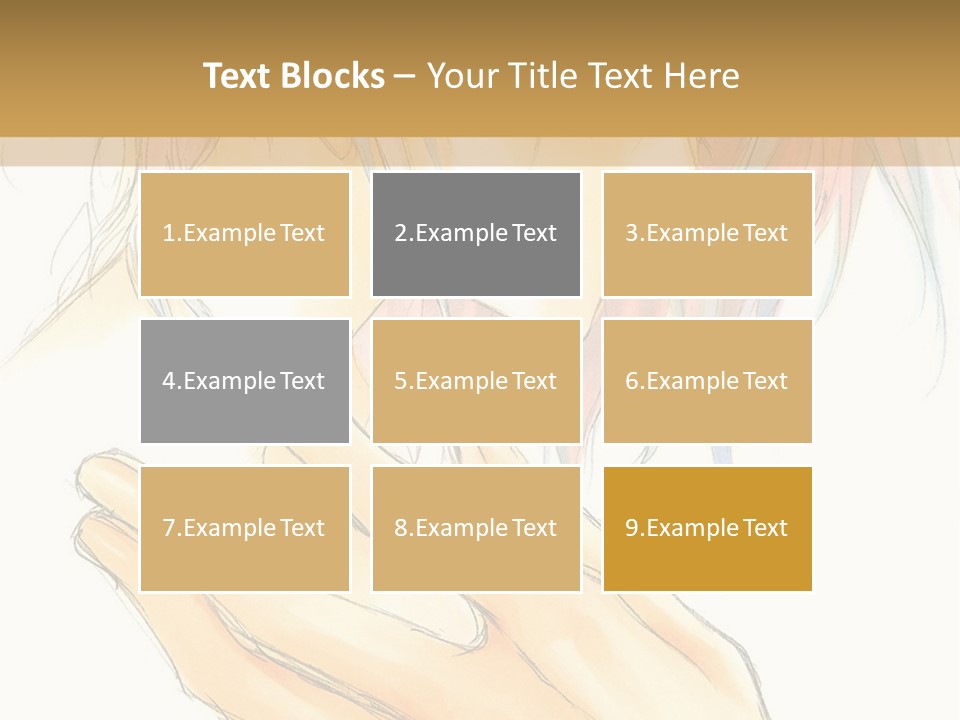 Text Blocks – Your Title Text Here

1.Example Text

2.Example Text

3.Example Text

4.Example Text

5.Example Text

6.Example Text

7.Example Text

8.Example Text

9.Example Text